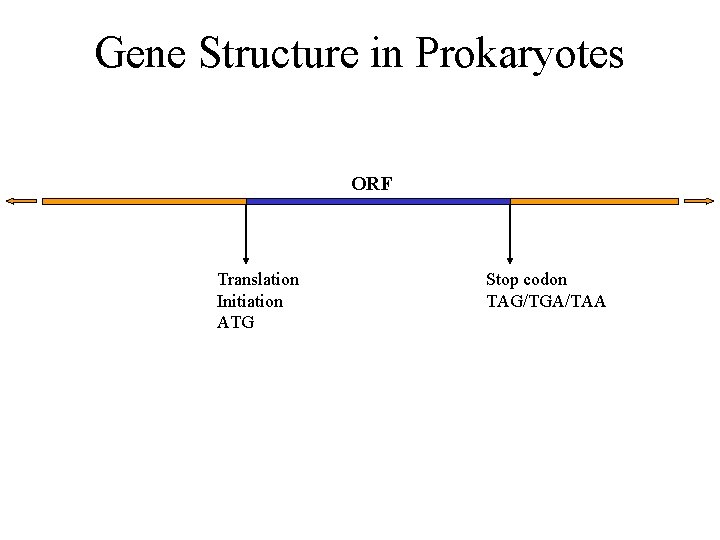 Gene Structure in Prokaryotes

ORF

Translation
Initiation
ATG

Stop codon
TAG/TGA/TAA